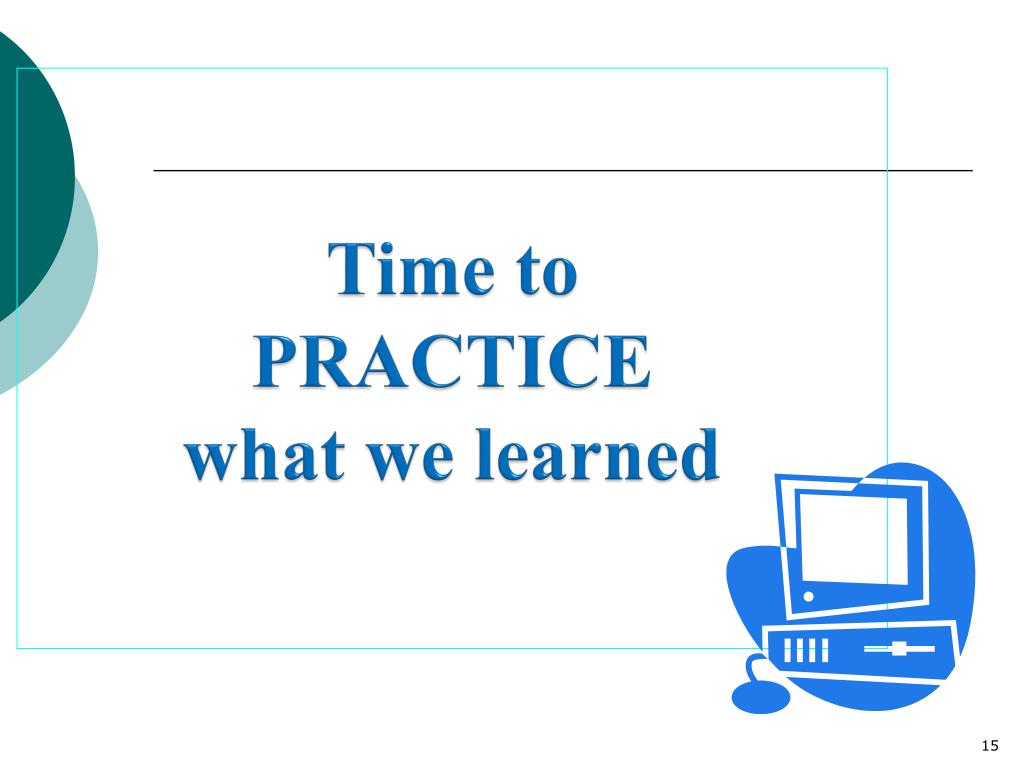 Time to PRACTICE what we learned

15